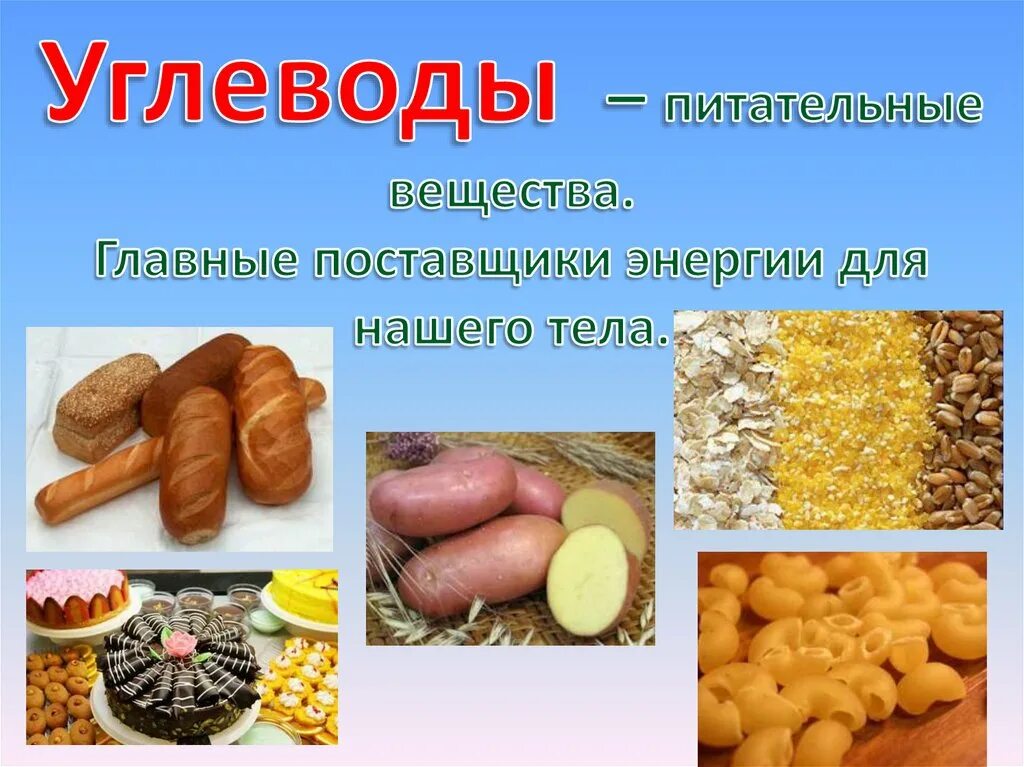 Углеводы – питательные вещества.
Главные поставщики энергии для нашего тела.